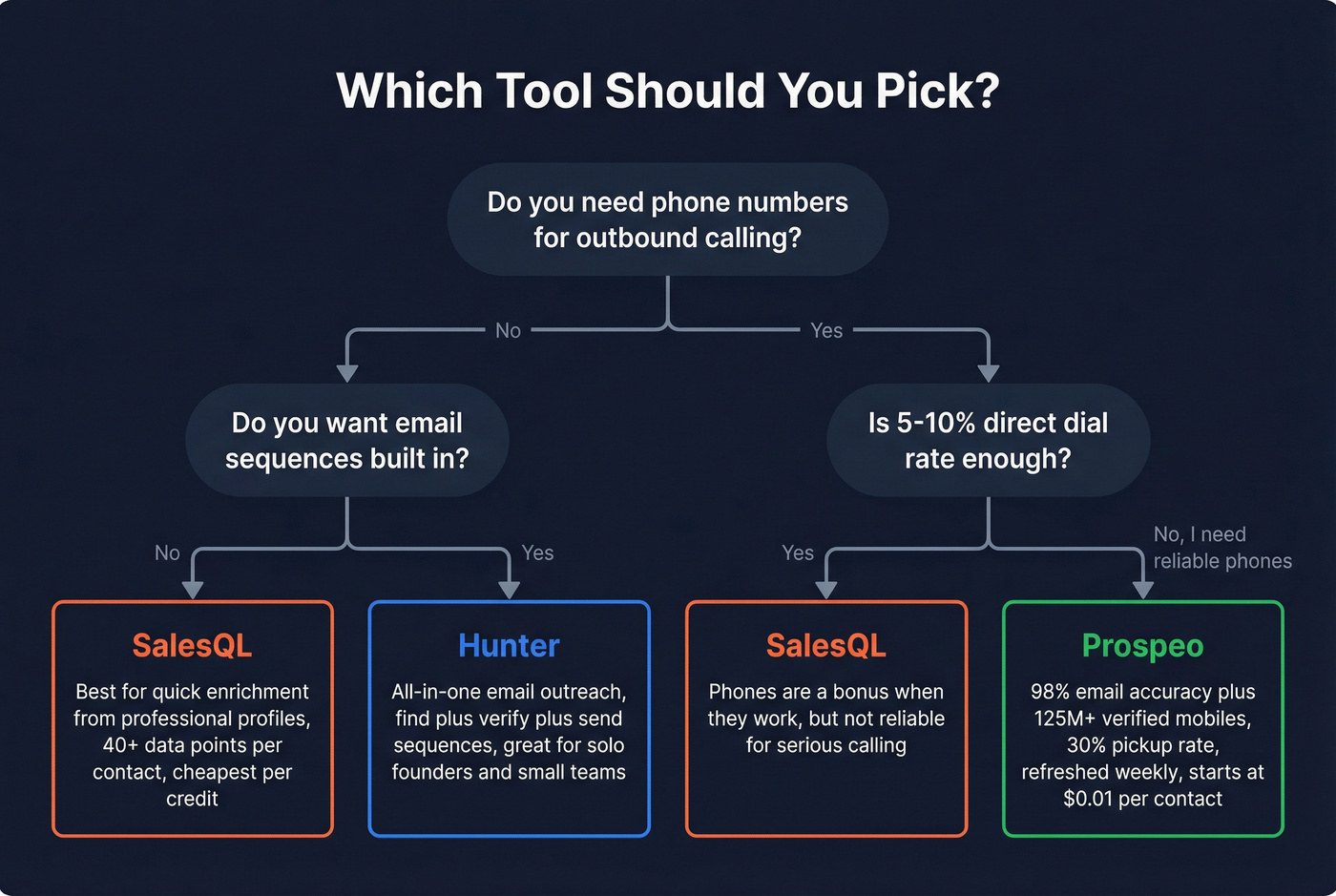 Which Tool Should You Pick?

Do you need phone numbers for outbound calling?

No

Yes

Do you want email sequences built in?

Is 5-10% direct dial rate enough?

No

Yes

Yes

No, I need reliable phones

SalesQL

Best for quick enrichment from professional profiles, 40+ data points per contact, cheapest per credit

Hunter

All-in-one email outreach, find plus verify plus send sequences, great for solo founders and small teams

SalesQL

Phones are a bonus when they work, but not reliable for serious calling

Prospeo

98% email accuracy plus 125M+ verified mobiles, 30% pickup rate, refreshed weekly, starts at $0.01 per contact